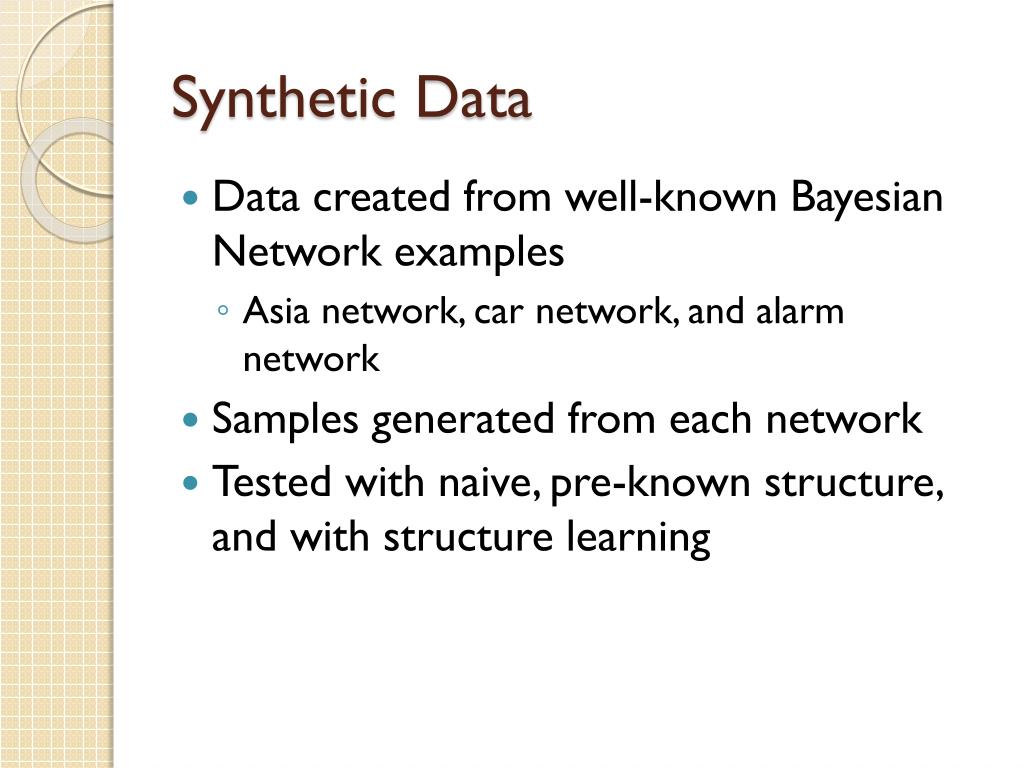 Synthetic Data

- Data created from well-known Bayesian Network examples
  - Asia network, car network, and alarm network
- Samples generated from each network
- Tested with naive, pre-known structure, and with structure learning